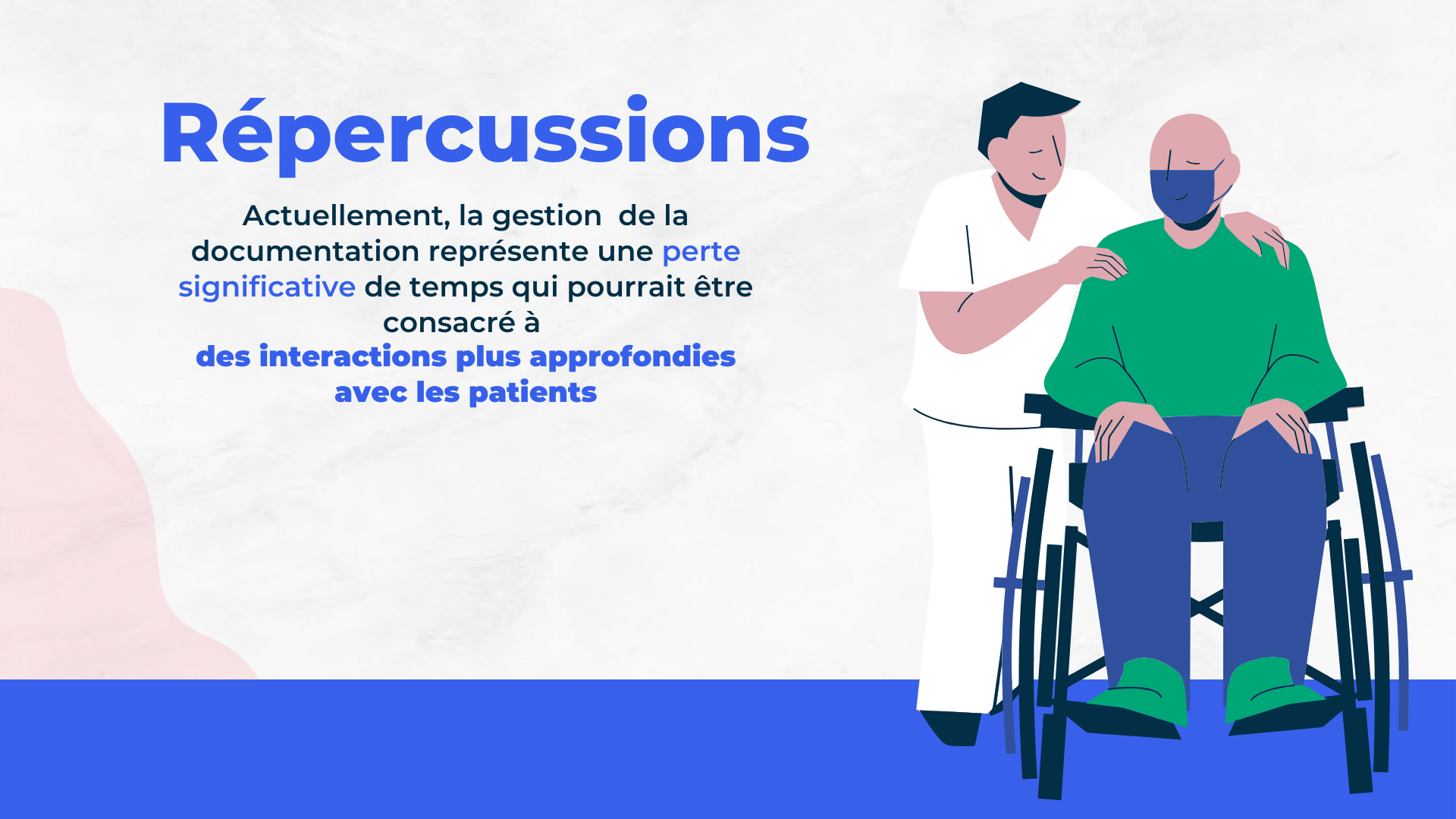 Répercussions

Actuellement, la gestion de la documentation représente une perte significative de temps qui pourrait être consacré à
des interactions plus approfondies avec les patients